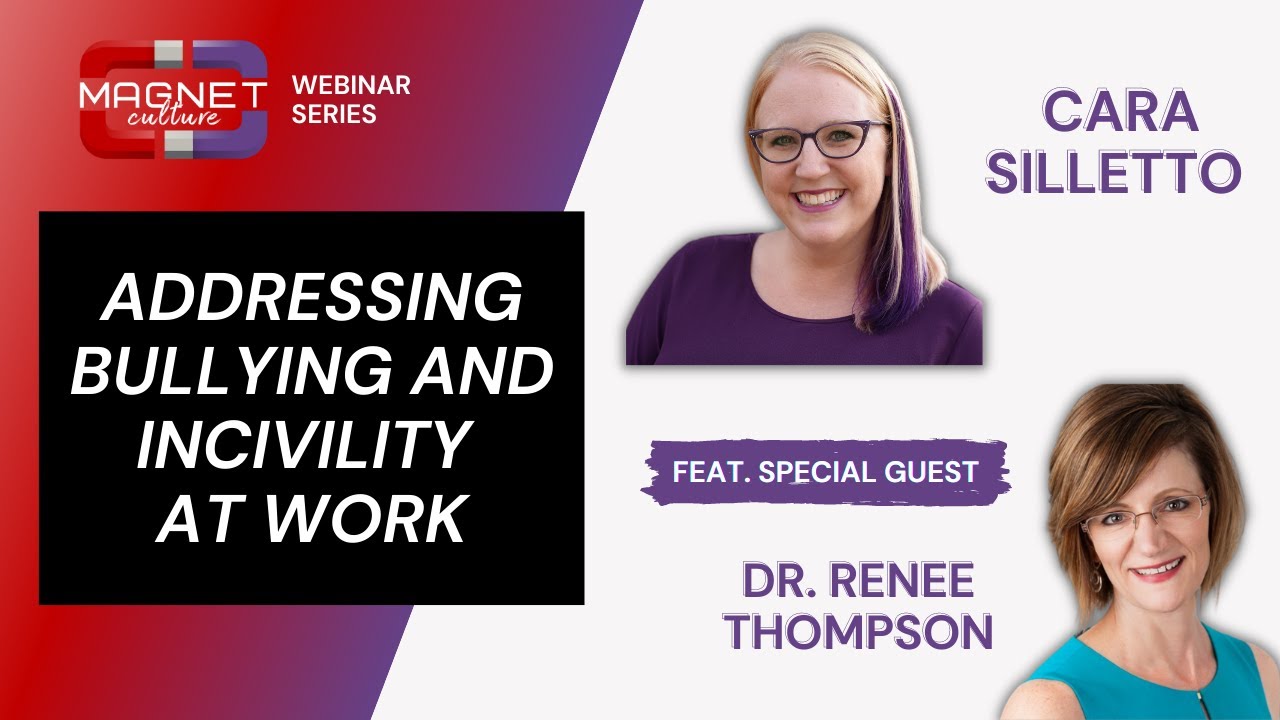 MAGNET culture
WEBINAR SERIES

ADDRESSING BULLYING AND INCIVILITY AT WORK

CARA SILLETTO

FEAT. SPECIAL GUEST

DR. RENEE THOMPSON